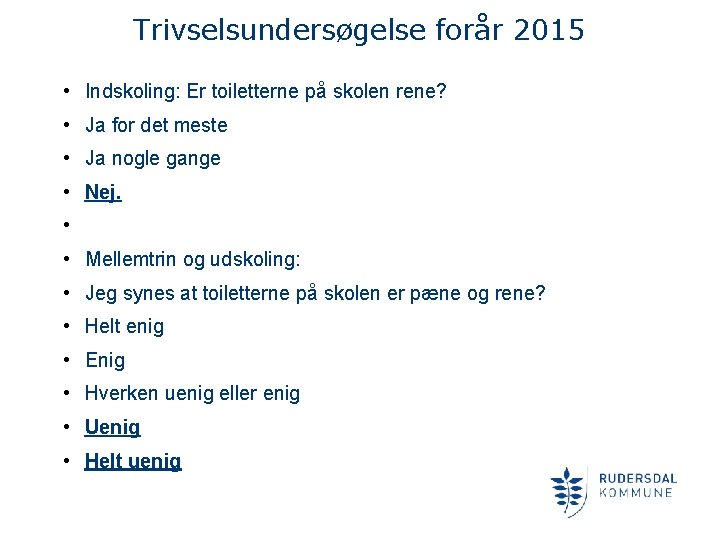 Trivselsundersøgelse forår 2015

• Indskoling: Er toiletterne på skolen rene?
• Ja for det meste
• Ja nogle gange
• Nej.
•
• Mellemtrin og udskoling:
• Jeg synes at toiletterne på skolen er pæne og rene?
• Helt enig
• Enig
• Hverken uenig eller enig
• Uenig
• Helt uenig

RUDERSDAL
KOMMUNE